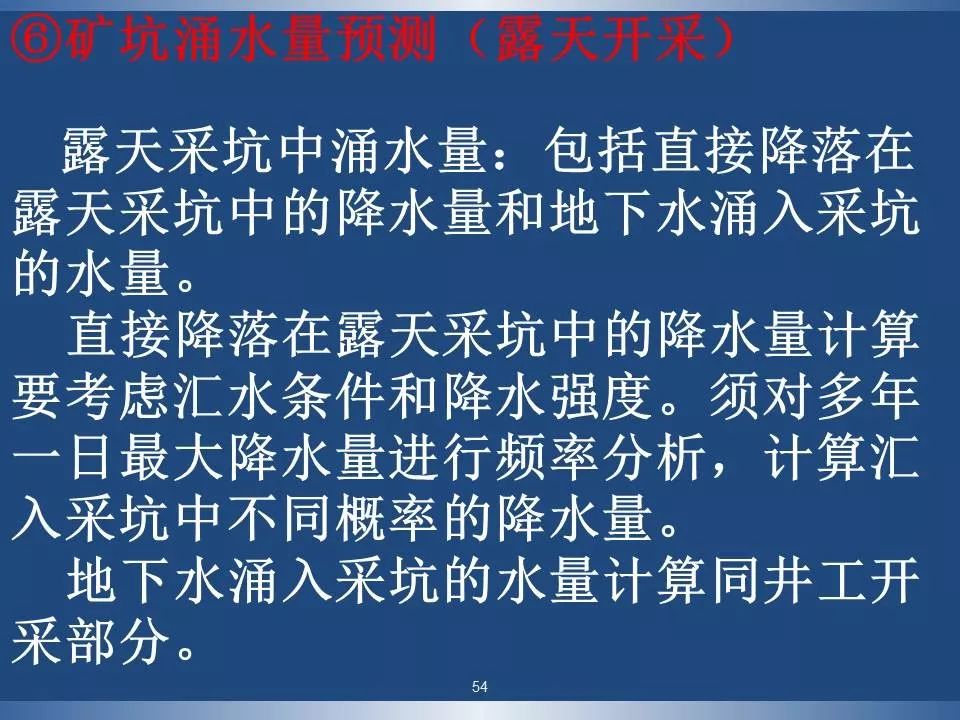 ⑥矿坑涌水量预测（露天开采）

露天采坑中涌水量：包括直接降落在露天采坑中的降水量和地下水涌入采坑的水量。

直接降落在露天采坑中的降水量计算要考虑汇水条件和降水强度。须对多年一日最大降水量进行频率分析，计算汇入采坑中不同概率的降水量。

地下水涌入采坑的水量计算同井工开采部分。

54